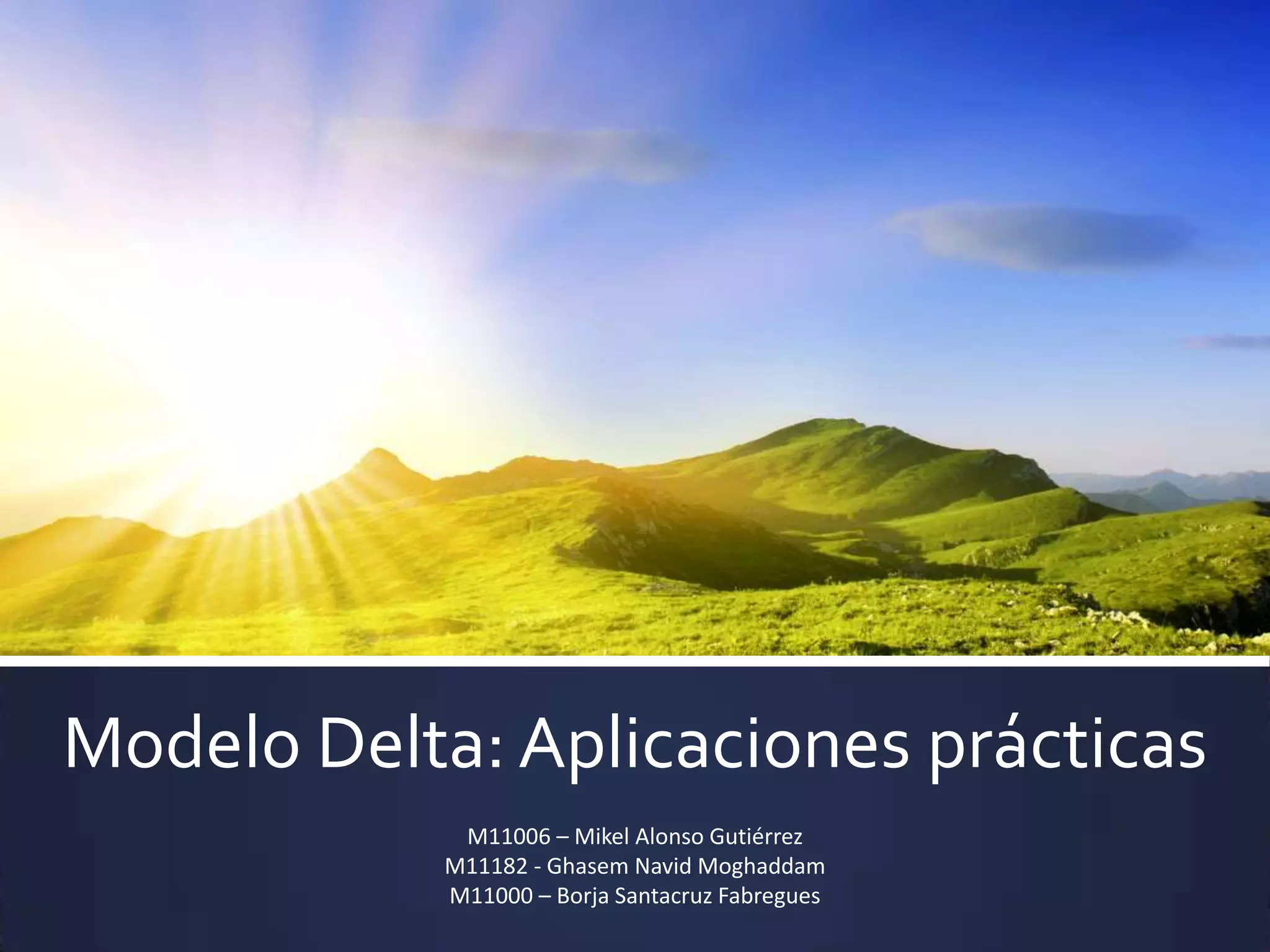 Modelo Delta: Aplicaciones prácticas

M11006 – Mikel Alonso Gutiérrez
M11182 - Ghasem Navid Moghaddam
M11000 – Borja Santacruz Fabregues